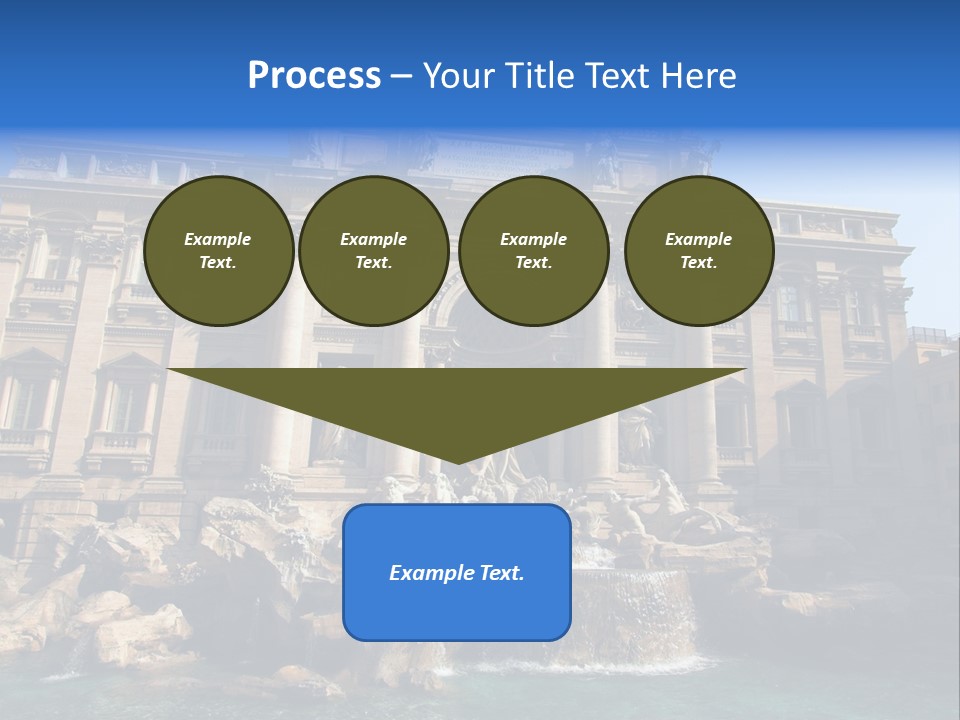 Process – Your Title Text Here

Example Text.

Example Text.

Example Text.

Example Text.

Example Text.